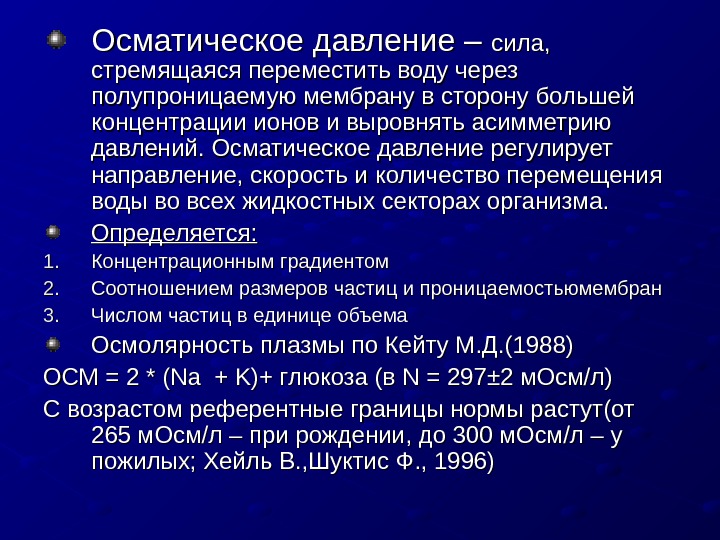 Осматическое давление – сила, стремящаяся переместить воду через полупроницаемую мембрану в сторону большей концентрации ионов и выровнять асимметрию давлений. Осматическое давление регулирует направление, скорость и количество перемещения воды во всех жидкостных секторах организма.

Определяется:

1. Концентрационным градиентом
2. Соотношением размеров частиц и проницаемостьюмембран
3. Числом частиц в единице объема

Осмолярность плазмы по Кейту М.Д.(1988)

ОСМ = 2 * (Na + K)+ глюкоза (в N = 297±2 мОсм/л)

С возрастом референтные границы нормы растут(от 265 мОсм/л – при рождении, до 300 мОсм/л – у пожилых; Хейль В.,Шуктис Ф., 1996)